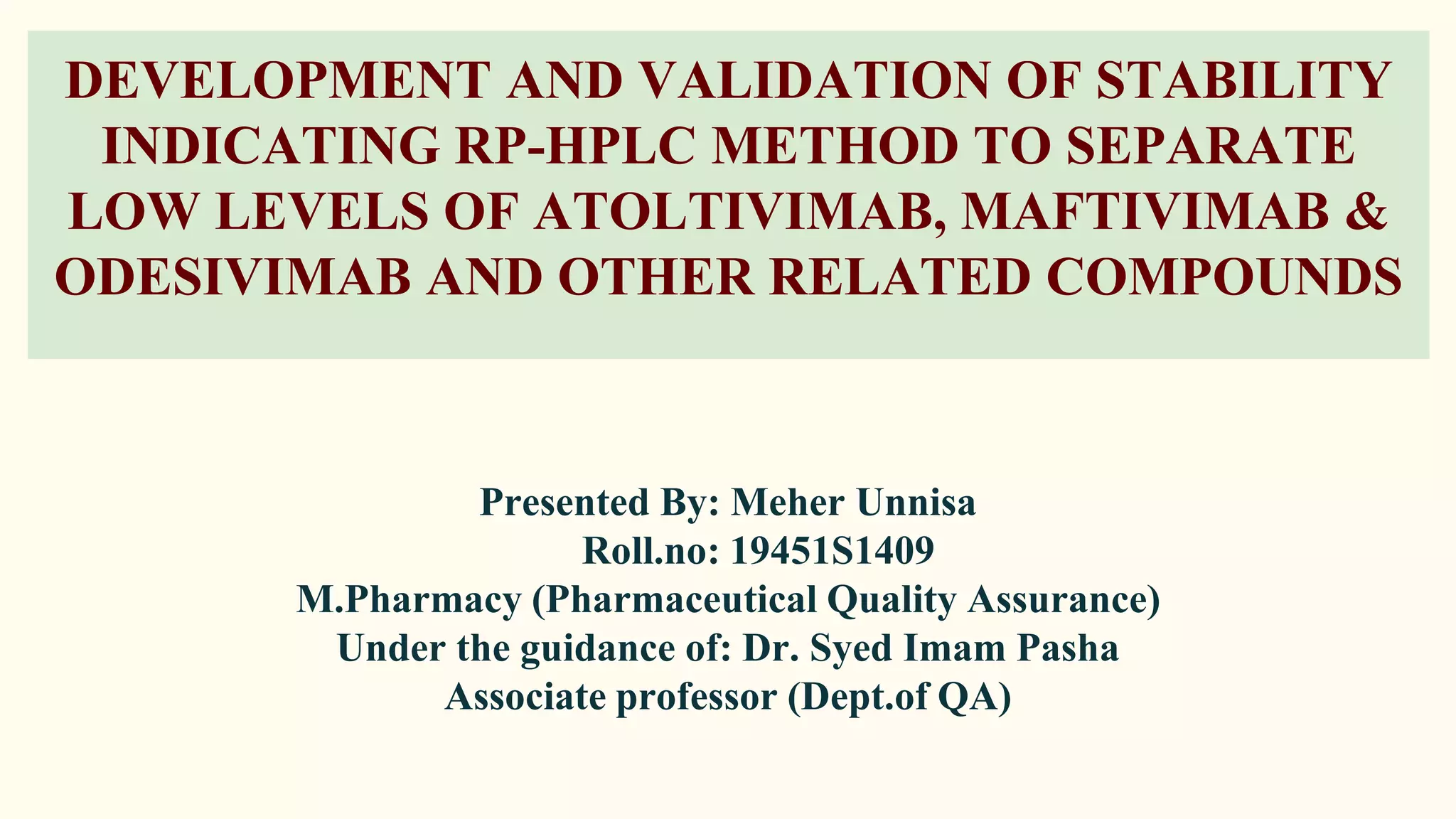 DEVELOPMENT AND VALIDATION OF STABILITY INDICATING RP-HPLC METHOD TO SEPARATE LOW LEVELS OF ATOLTIVIMAB, MAFTIVIMAB & ODESIVIMAB AND OTHER RELATED COMPOUNDS

Presented By: Meher Unnisa
Roll.no: 19451S1409
M.Pharmacy (Pharmaceutical Quality Assurance)
Under the guidance of: Dr. Syed Imam Pasha
Associate professor (Dept.of QA)